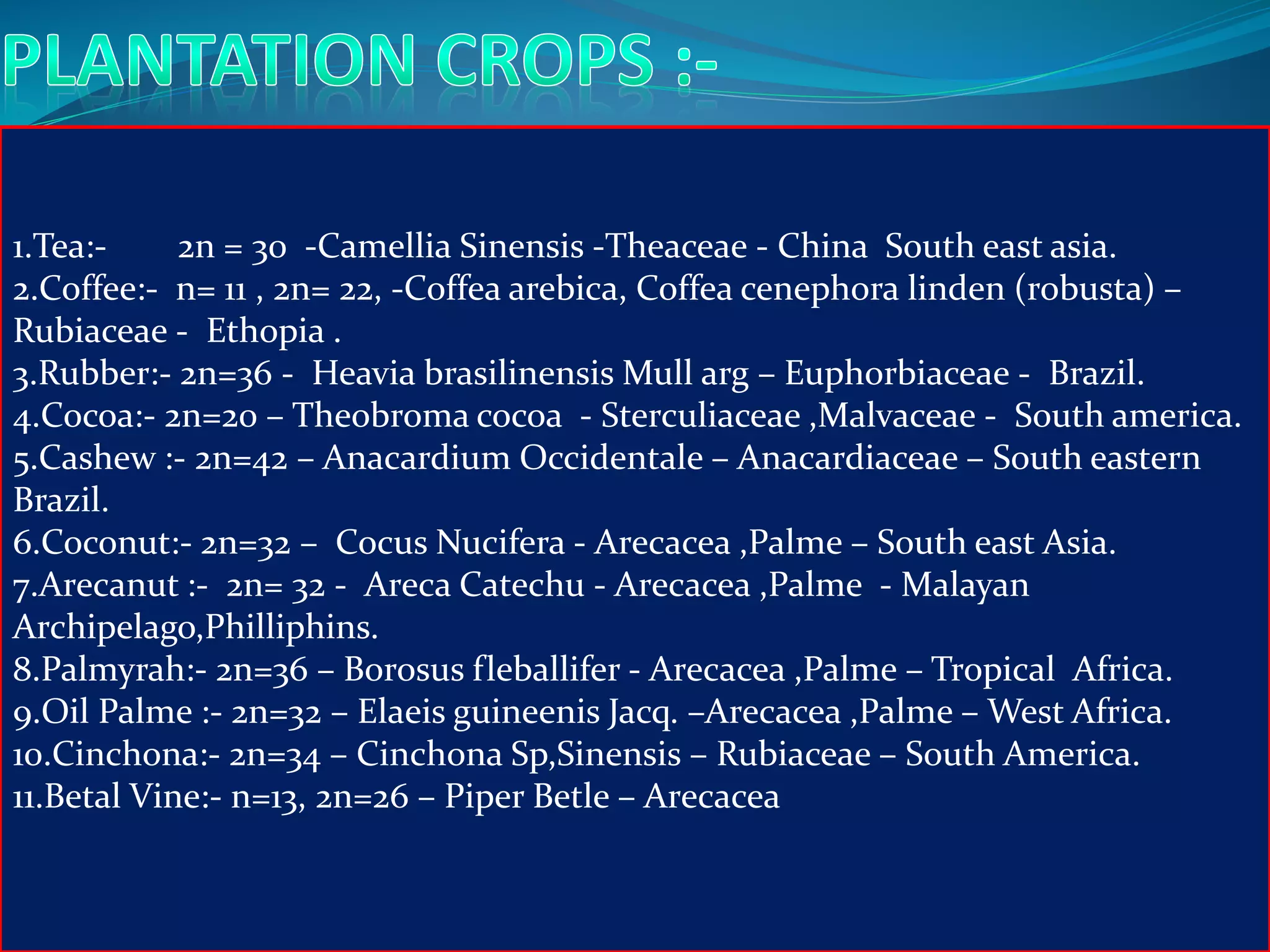 PLANTATION CROPS :-

1.Tea:- 2n = 30 -Camellia Sinensis -Theaceae - China South east asia.
2.Coffee:- n= 11 , 2n= 22, -Coffea arebica, Coffea cenephora linden (robusta) – Rubiaceae - Ethopia .
3.Rubber:- 2n=36 - Heavia brasilinensis Mull arg – Euphorbiaceae - Brazil.
4.Cocoa:- 2n=20 – Theobroma cocoa - Sterculiaceae ,Malvaceae - South america.
5.Cashew :- 2n=42 – Anacardium Occidentale – Anacardiaceae – South eastern Brazil.
6.Coconut:- 2n=32 – Cocus Nucifera - Arecacea ,Palme – South east Asia.
7.Arecanut :- 2n= 32 - Areca Catechu - Arecacea ,Palme - Malayan Archipelago,Philliphins.
8.Palmyrah:- 2n=36 – Borosus fleballifer - Arecacea ,Palme – Tropical Africa.
9.Oil Palme :- 2n=32 – Elaeis guineenis Jacq. –Arecacea ,Palme – West Africa.
10.Cinchona:- 2n=34 – Cinchona Sp,Sinensis – Rubiaceae – South America.
11.Betal Vine:- n=13, 2n=26 – Piper Betle – Arecacea